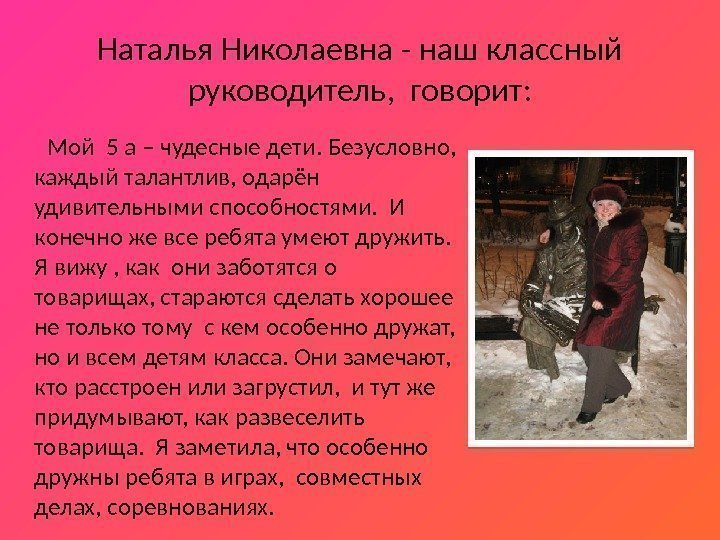 Наталья Николаевна - наш классный руководитель, говорит:

Мой 5 а – чудесные дети. Безусловно, каждый талантлив, одарён удивительными способностями. И конечно же все ребята умеют дружить. Я вижу , как они заботятся о товарищах, стараются сделать хорошее не только тому с кем особенно дружат, но и всем детям класса. Они замечают, кто расстроен или загрустил, и тут же придумывают, как развеселить товарища. Я заметила, что особенно дружны ребята в играх, совместных делах, соревнованиях.